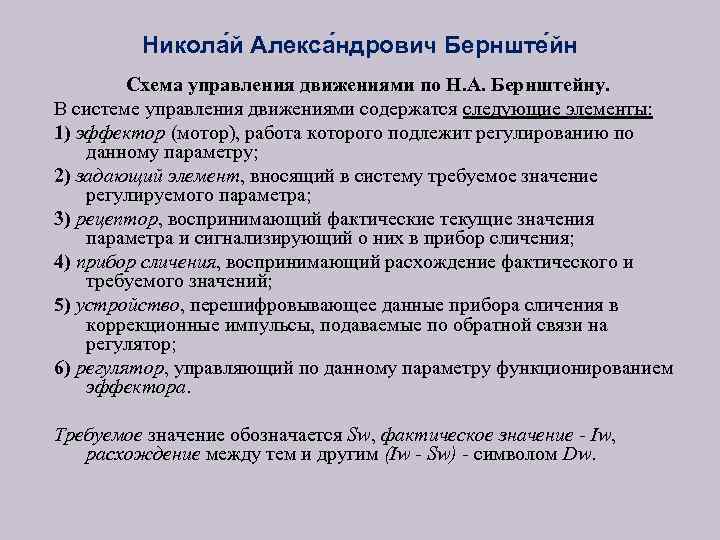 Никола́й Алекса́ндрович Бернште́йн

Схема управления движениями по Н.А. Бернштейну.

В системе управления движениями содержатся следующие элементы:

1) эффектор (мотор), работа которого подлежит регулированию по данному параметру;

2) задающий элемент, вносящий в систему требуемое значение регулируемого параметра;

3) рецептор, воспринимающий фактические текущие значения параметра и сигнализирующий о них в прибор сличения;

4) прибор сличения, воспринимающий расхождение фактического и требуемого значений;

5) устройство, перешифровывающее данные прибора сличения в коррекционные импульсы, подаваемые по обратной связи на регулятор;

6) регулятор, управляющий по данному параметру функционированием эффектора.

Требуемое значение обозначается Sw, фактическое значение - Iw, расхождение между тем и другим (Iw - Sw) - символом Dw.